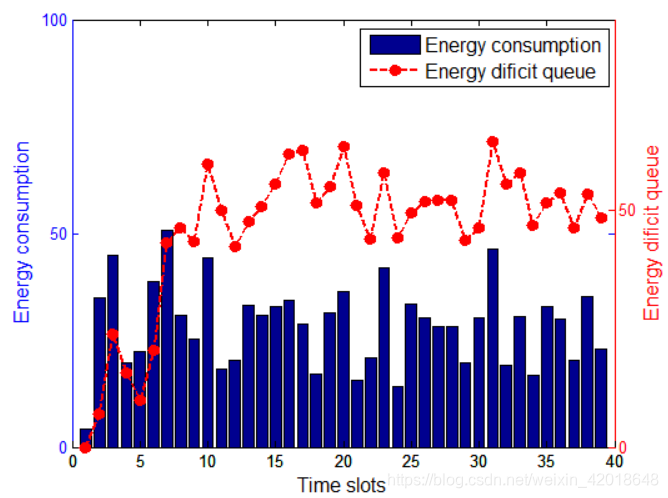 Energy consumption
Energy dificit queue

Energy consumption
100
50
0

Energy dificit queue
50
0

0 5 10 15 20 25 30 35 40
Time slots

https://blog.csdn.net/weixin_42018648